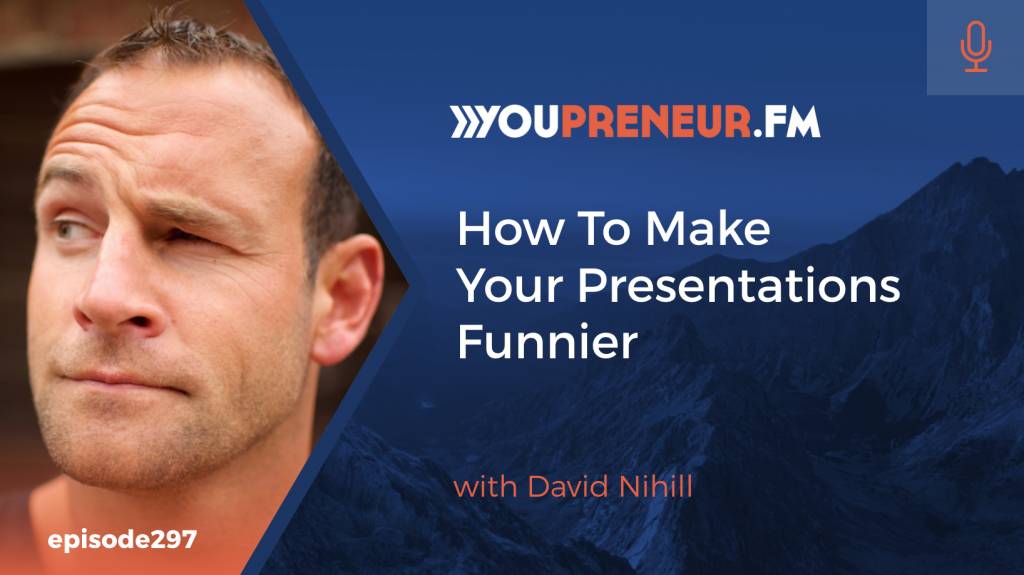 YOUPRENEUR.FM

How To Make Your Presentations Funnier

with David Nihill

episode297